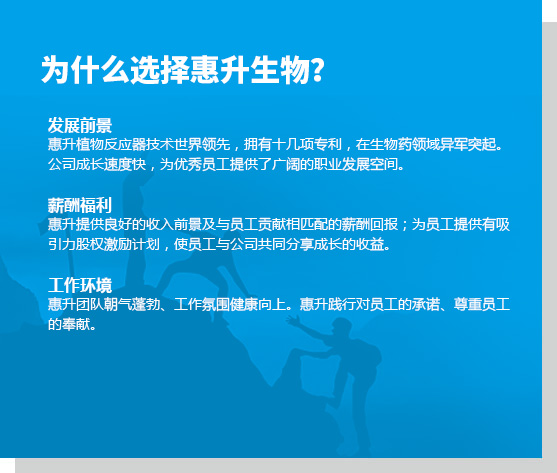 为什么选择惠升生物?

发展前景
惠升植物反应器技术世界领先，拥有十几项专利，在生物药领域异军突起。公司成长速度快，为优秀员工提供了广阔的职业发展空间。

薪酬福利
惠升提供良好的收入前景及与员工贡献相匹配的薪酬回报；为员工提供有吸引力股权激励计划，使员工与公司共同分享成长的收益。

工作环境
惠升团队朝气蓬勃、工作氛围健康向上。惠升践行对员工的承诺、尊重员工的奉献。